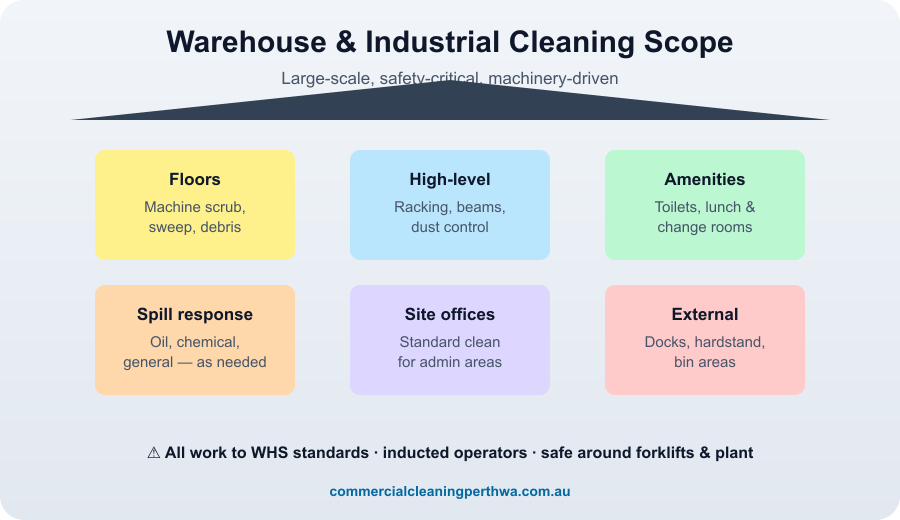 Warehouse & Industrial Cleaning Scope

Large-scale, safety-critical, machinery-driven

Floors
Machine scrub, sweep, debris

High-level
Racking, beams, dust control

Amenities
Toilets, lunch & change rooms

Spill response
Oil, chemical, general — as needed

Site offices
Standard clean for admin areas

External
Docks, hardstand, bin areas

⚠ All work to WHS standards · inducted operators · safe around forklifts & plant

commercialcleaningperthwa.com.au